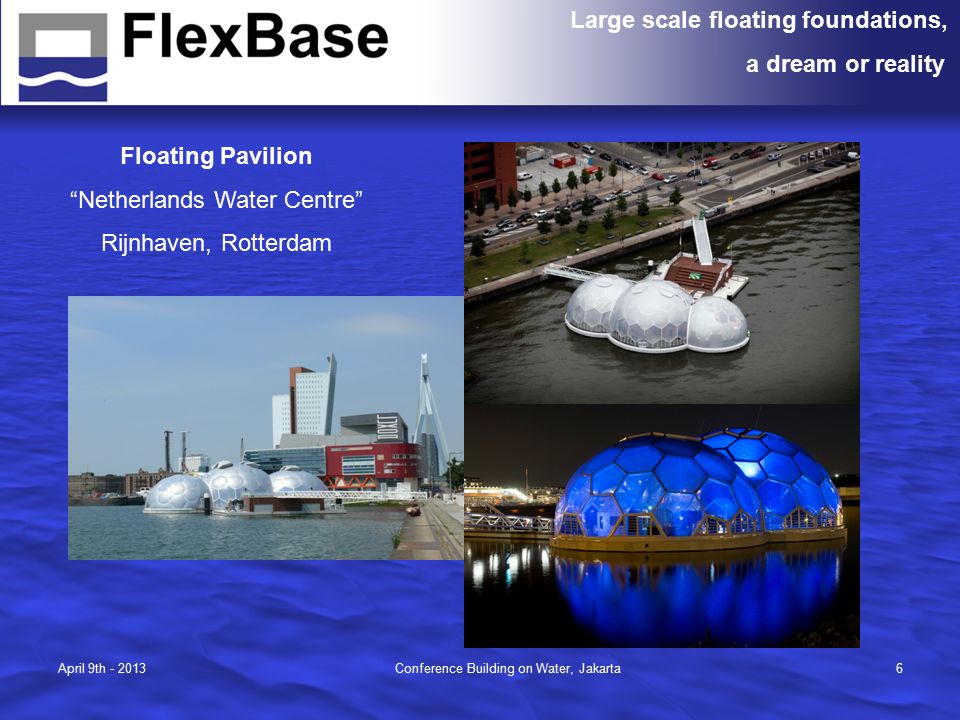 FlexBase

Large scale floating foundations,
a dream or reality

Floating Pavilion
“Netherlands Water Centre”
Rijnhaven, Rotterdam

April 9th - 2013

Conference Building on Water, Jakarta

6